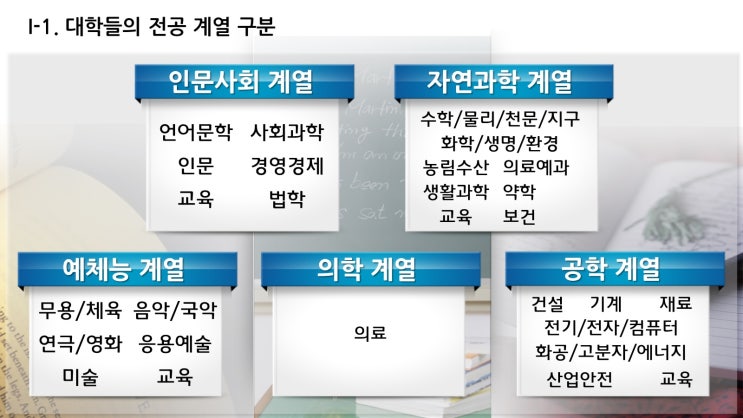 I-1. 대학들의 전공 계열 구분

인문사회 계열

언어문학 사회과학
인문 경영경제
교육 법학

자연과학 계열

수학/물리/천문/지구
화학/생명/환경
농림수산 의료예과
생활과학 약학
교육 보건

예체능 계열

무용/체육 음악/국악
연극/영화 응용예술
미술 교육

의학 계열

의료

공학 계열

건설 기계 재료
전기/전자/컴퓨터
화공/고분자/에너지
산업안전 교육